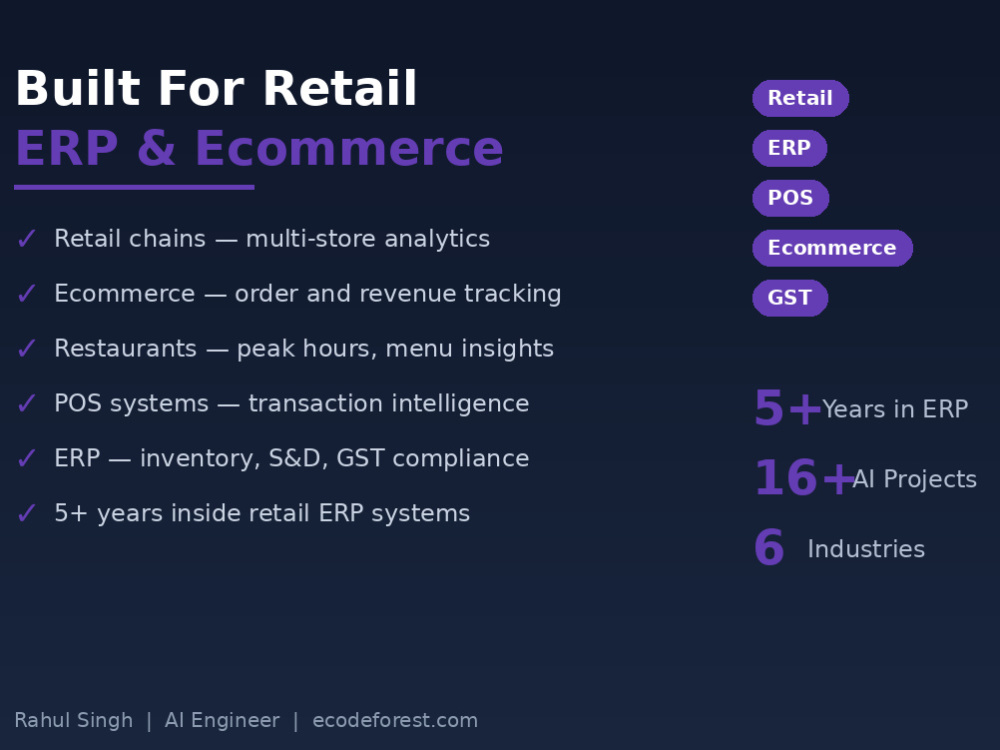 Built For Retail
ERP & Ecommerce

✓ Retail chains — multi-store analytics

✓ Ecommerce — order and revenue tracking

✓ Restaurants — peak hours, menu insights

✓ POS systems — transaction intelligence

✓ ERP — inventory, S&D, GST compliance

✓ 5+ years inside retail ERP systems

Retail

ERP

POS

Ecommerce

GST

5+ Years in ERP

16+ AI Projects

6 Industries

Rahul Singh | AI Engineer | ecodeforest.com